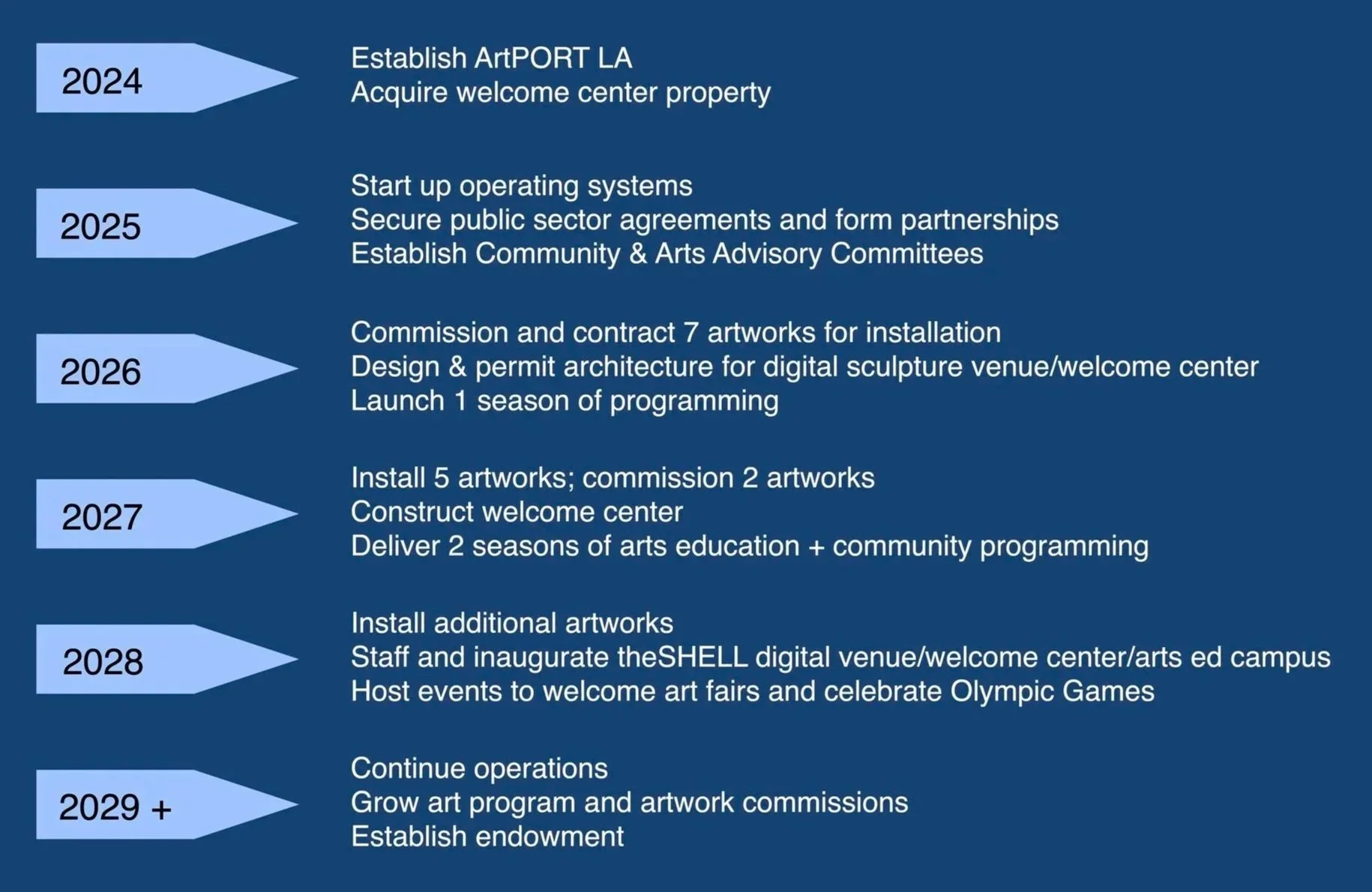 2024

Establish ArtPORT LA
Acquire welcome center property

2025

Start up operating systems
Secure public sector agreements and form partnerships
Establish Community & Arts Advisory Committees

2026

Commission and contract 7 artworks for installation
Design & permit architecture for digital sculpture venue/welcome center
Launch 1 season of programming

2027

Install 5 artworks; commission 2 artworks
Construct welcome center
Deliver 2 seasons of arts education + community programming

2028

Install additional artworks
Staff and inaugurate theSHELL digital venue/welcome center/arts ed campus
Host events to welcome art fairs and celebrate Olympic Games

2029 +

Continue operations
Grow art program and artwork commissions
Establish endowment